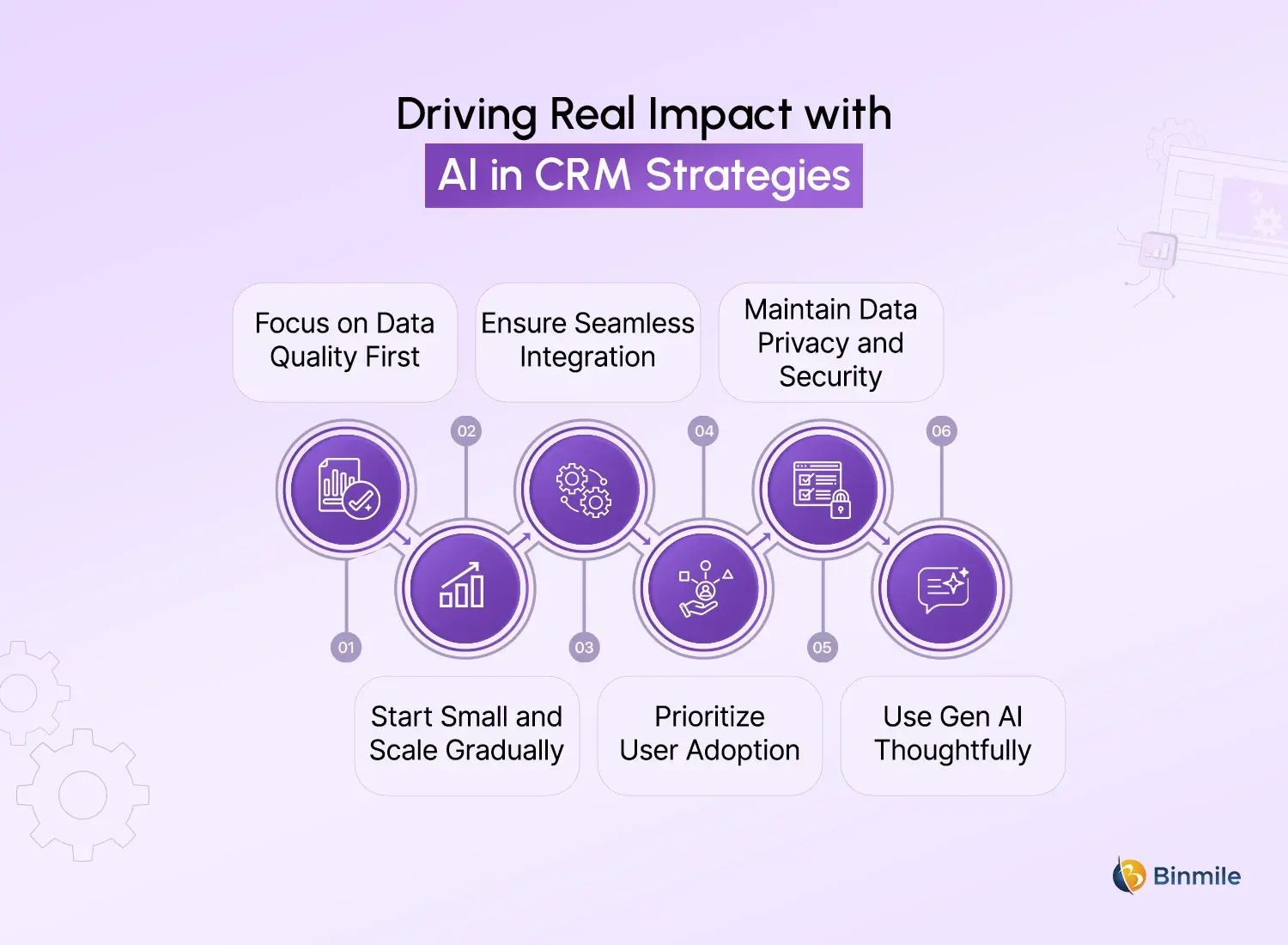 Driving Real Impact with
AI in CRM Strategies

Focus on Data Quality First

Ensure Seamless Integration

Maintain Data Privacy and Security

02

04

06

01

03

05

Start Small and Scale Gradually

Prioritize User Adoption

Use Gen AI Thoughtfully

Binmile